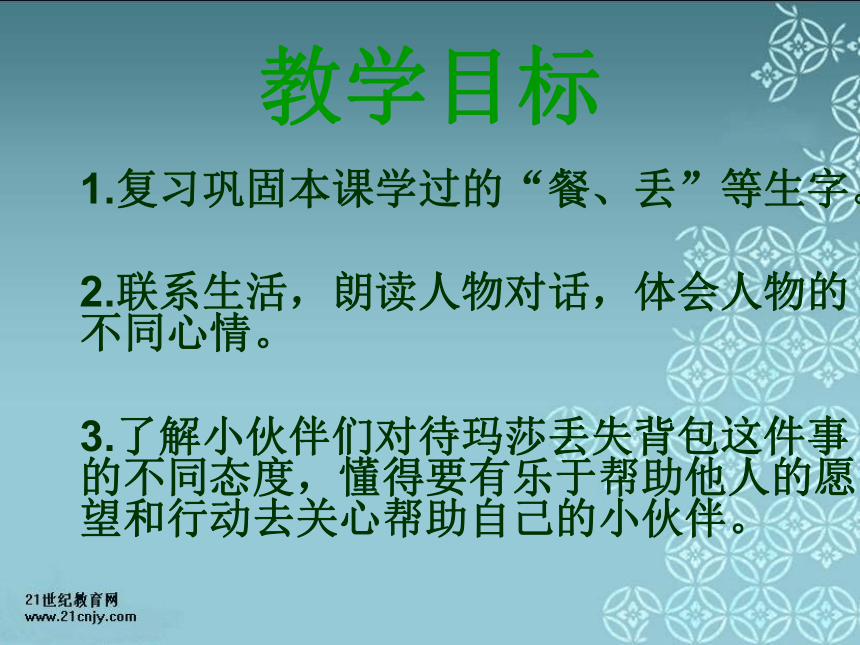 教学目标

1.复习巩固本课学过的“餐、丢”等生字。

2.联系生活，朗读人物对话，体会人物的不同心情。

3.了解小伙伴们对待玛莎丢失背包这件事的不同态度，懂得要有乐于帮助他人的愿望和行动去关心帮助自己的小伙伴。

21世纪教育网
www.21cnjy.com